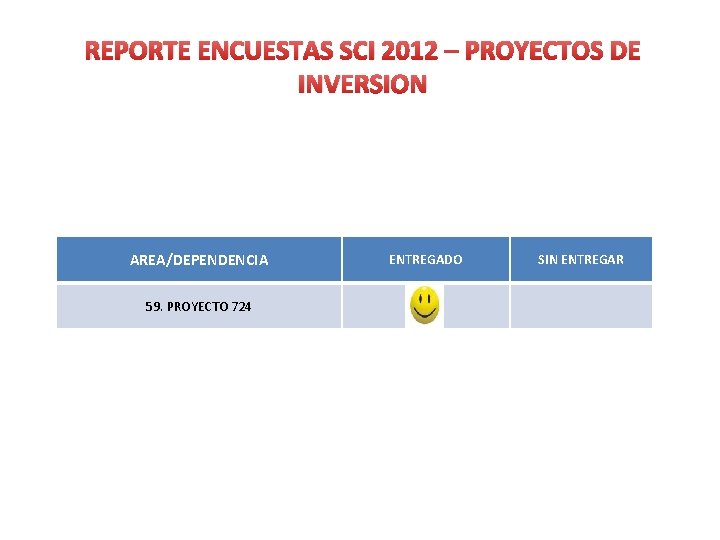 REPORTE ENCUESTAS SCI 2012 – PROYECTOS DE INVERSION

| AREA/DEPENDENCIA | ENTREGADO | SIN ENTREGAR |
|---|---|---|
| 59. PROYECTO 724 | | |